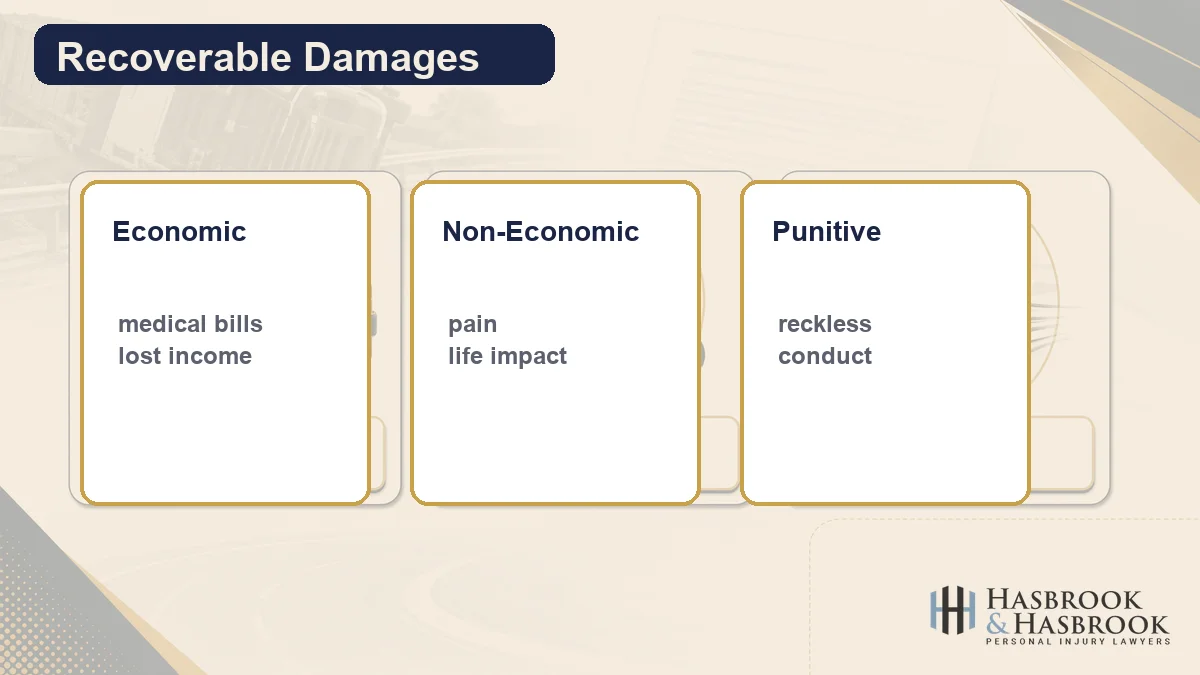 Recoverable Damages

Economic

medical bills
lost income

Non-Economic

pain
life impact

Punitive

reckless
conduct

HASBROOK
& HASBROOK
PERSONAL INJURY LAWYERS